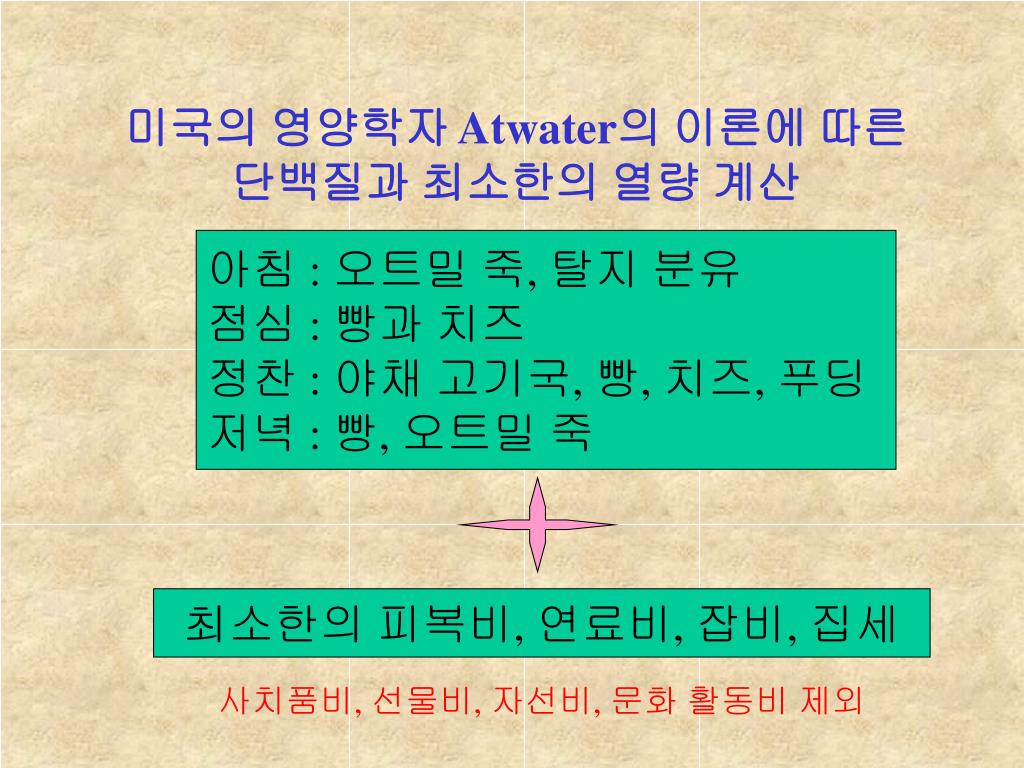 미국의 영양학자 Atwater의 이론에 따른 단백질과 최소한의 열량 계산

아침 : 오트밀 죽, 탈지 분유
점심 : 빵과 치즈
정찬 : 야채 고기국, 빵, 치즈, 푸딩
저녁 : 빵, 오트밀 죽

최소한의 피복비, 연료비, 잡비, 집세

사치품비, 선물비, 자선비, 문화 활동비 제외